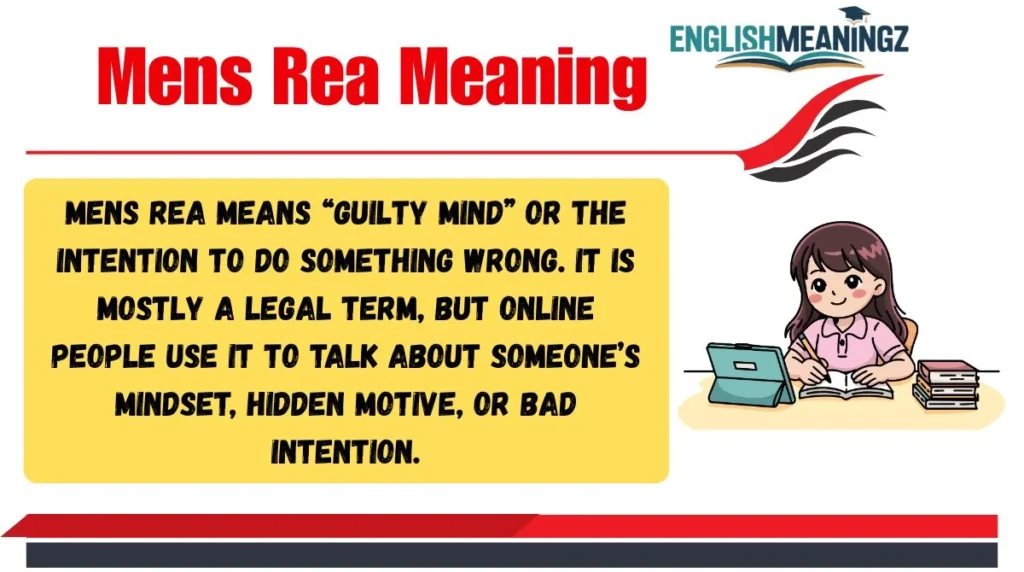 Mens Rea Meaning

ENGLISHMEANINGZ

MENS REA MEANS “GUILTY MIND” OR THE INTENTION TO DO SOMETHING WRONG. IT IS MOSTLY A LEGAL TERM, BUT ONLINE PEOPLE USE IT TO TALK ABOUT SOMEONE’S MINDSET, HIDDEN MOTIVE, OR BAD INTENTION.